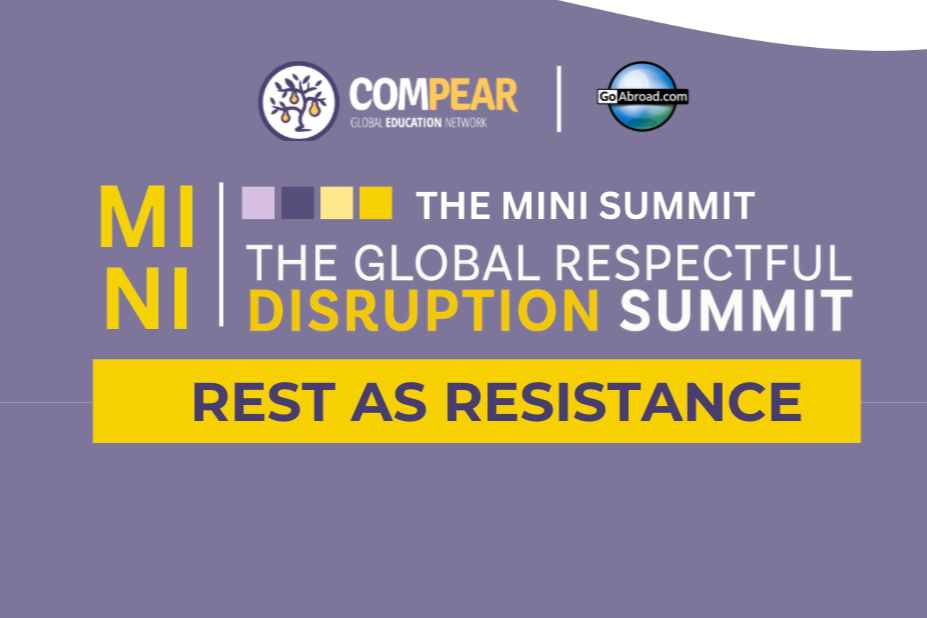 COMPEAR
GLOBAL EDUCATION NETWORK

GoAbroad.com

MI
NI

THE MINI SUMMIT
THE GLOBAL RESPECTFUL
DISRUPTION SUMMIT

REST AS RESISTANCE